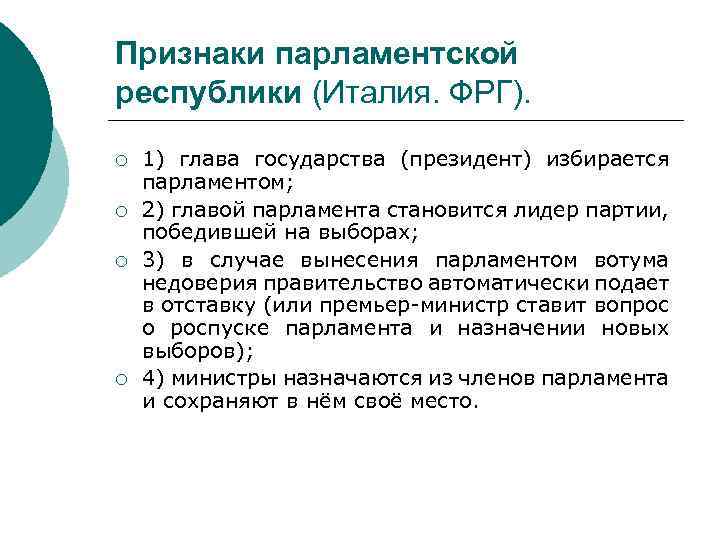 Признаки парламентской республики (Италия. ФРГ).

1) глава государства (президент) избирается парламентом;

2) главой парламента становится лидер партии, победившей на выборах;

3) в случае вынесения парламентом вотума недоверия правительство автоматически подает в отставку (или премьер-министр ставит вопрос о роспуске парламента и назначении новых выборов);

4) министры назначаются из членов парламента и сохраняют в нём своё место.